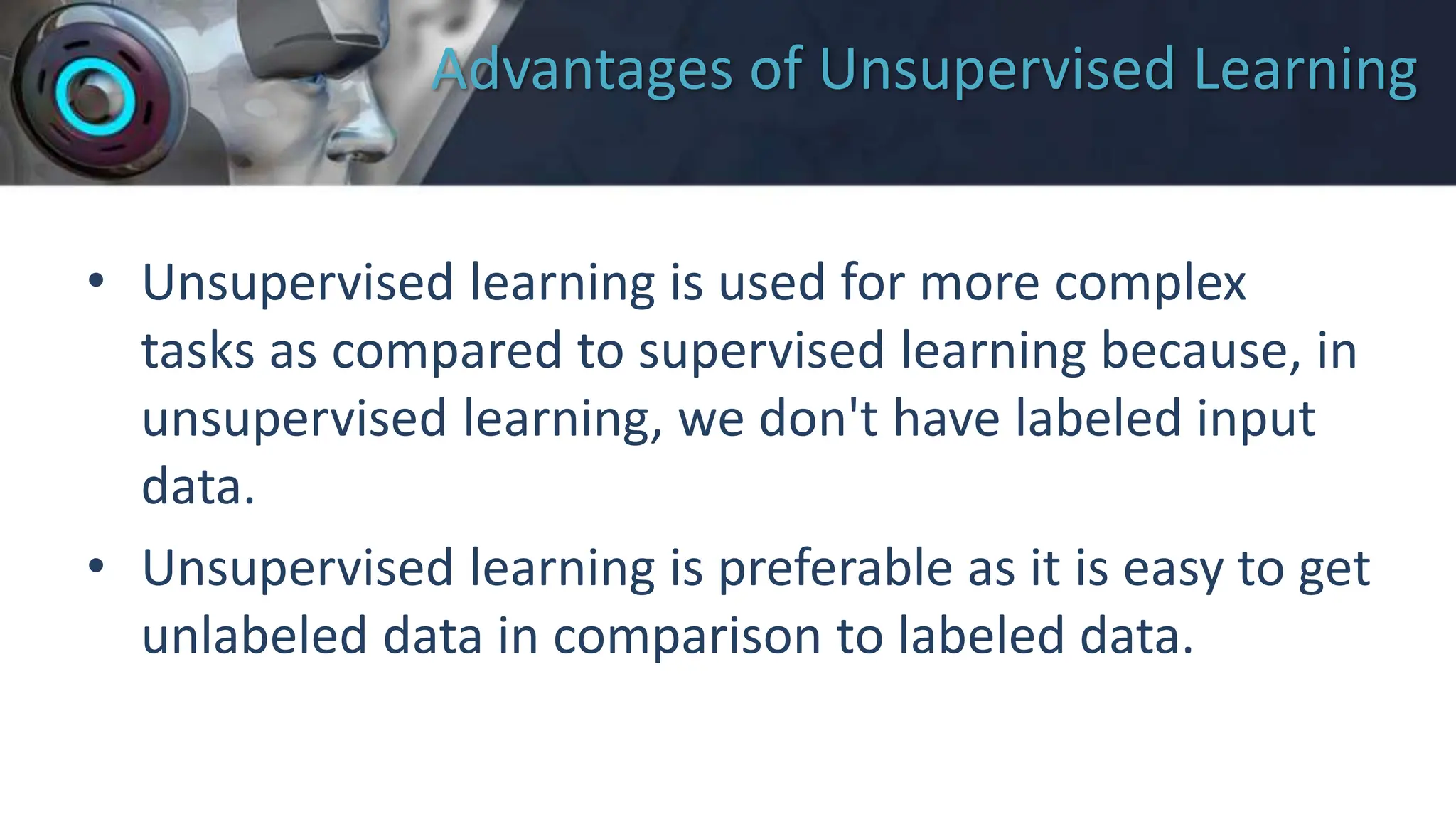 Advantages of Unsupervised Learning

• Unsupervised learning is used for more complex tasks as compared to supervised learning because, in unsupervised learning, we don't have labeled input data.

• Unsupervised learning is preferable as it is easy to get unlabeled data in comparison to labeled data.